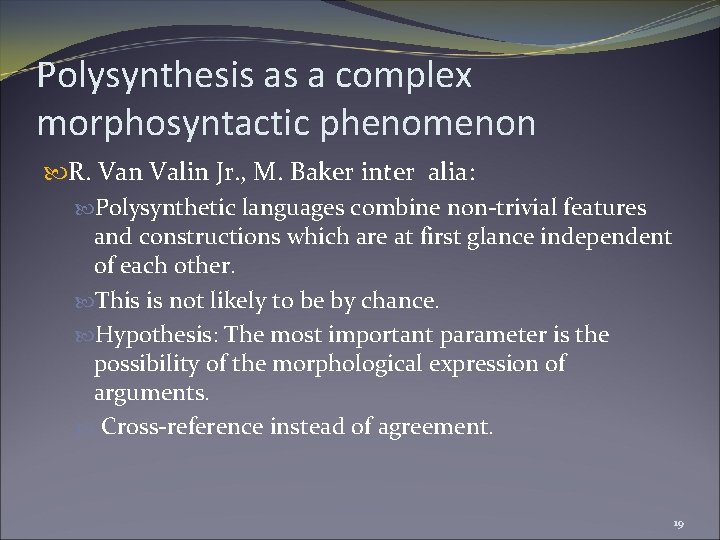 Polysynthesis as a complex morphosyntactic phenomenon

R. Van Valin Jr., M. Baker inter alia:

Polysynthetic languages combine non-trivial features and constructions which are at first glance independent of each other.

This is not likely to be by chance.

Hypothesis: The most important parameter is the possibility of the morphological expression of arguments.

Cross-reference instead of agreement.

19